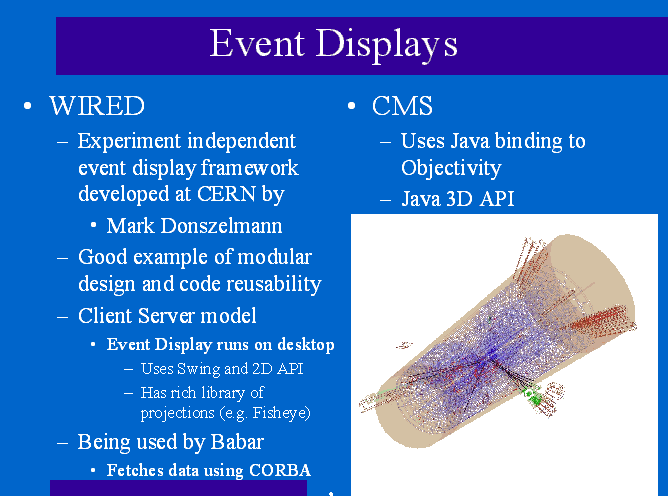 Event Displays

• WIRED
– Experiment independent event display framework developed at CERN by
• Mark Donszelmann
– Good example of modular design and code reusability
– Client Server model
• Event Display runs on desktop
– Uses Swing and 2D API
– Has rich library of projections (e.g. Fisheye)
– Being used by Babar
• Fetches data using CORBA

• CMS
– Uses Java binding to Objectivity
– Java 3D API